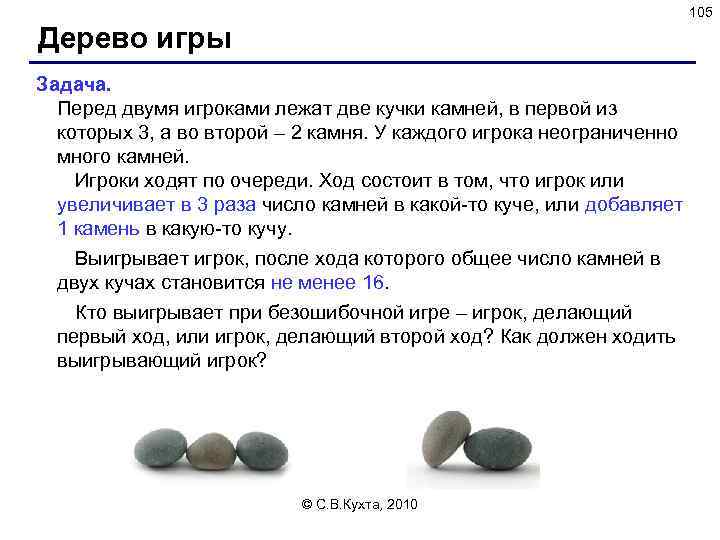 105

Дерево игры

Задача.

Перед двумя игроками лежат две кучки камней, в первой из которых 3, а во второй – 2 камня. У каждого игрока неограниченно много камней.

Игроки ходят по очереди. Ход состоит в том, что игрок или увеличивает в 3 раза число камней в какой-то куче, или добавляет 1 камень в какую-то кучу.

Выигрывает игрок, после хода которого общее число камней в двух кучах становится не менее 16.

Кто выигрывает при безошибочной игре – игрок, делающий первый ход, или игрок, делающий второй ход? Как должен ходить выигрывающий игрок?

© С.В.Кухта, 2010